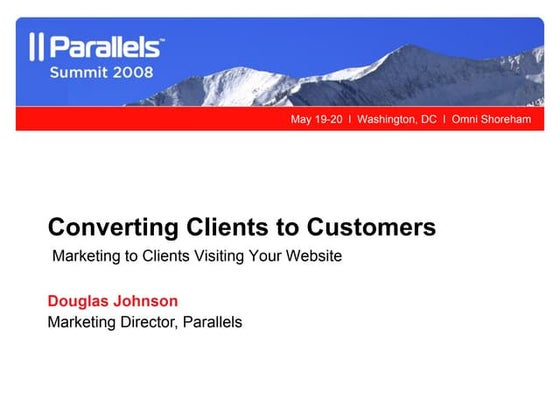 || Parallels™
Summit 2008

May 19-20 | Washington, DC | Omni Shoreham

Converting Clients to Customers
Marketing to Clients Visiting Your Website

Douglas Johnson
Marketing Director, Parallels